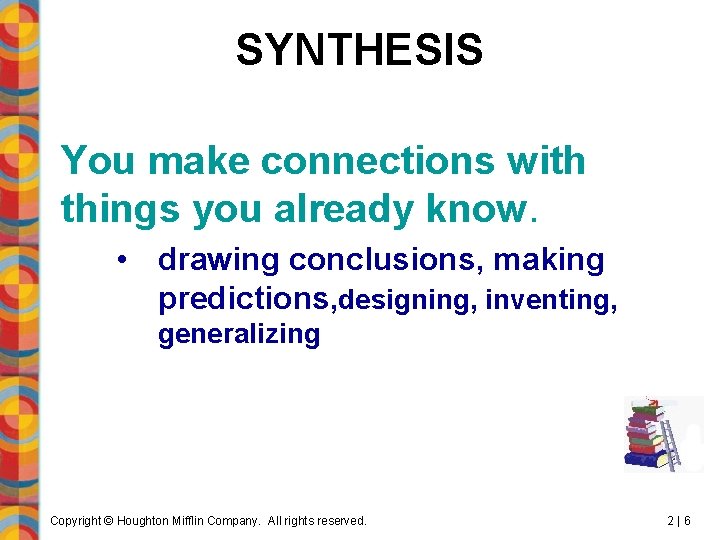 SYNTHESIS

You make connections with things you already know.

• drawing conclusions, making predictions,designing, inventing, generalizing

Copyright © Houghton Mifflin Company. All rights reserved.

2 | 6